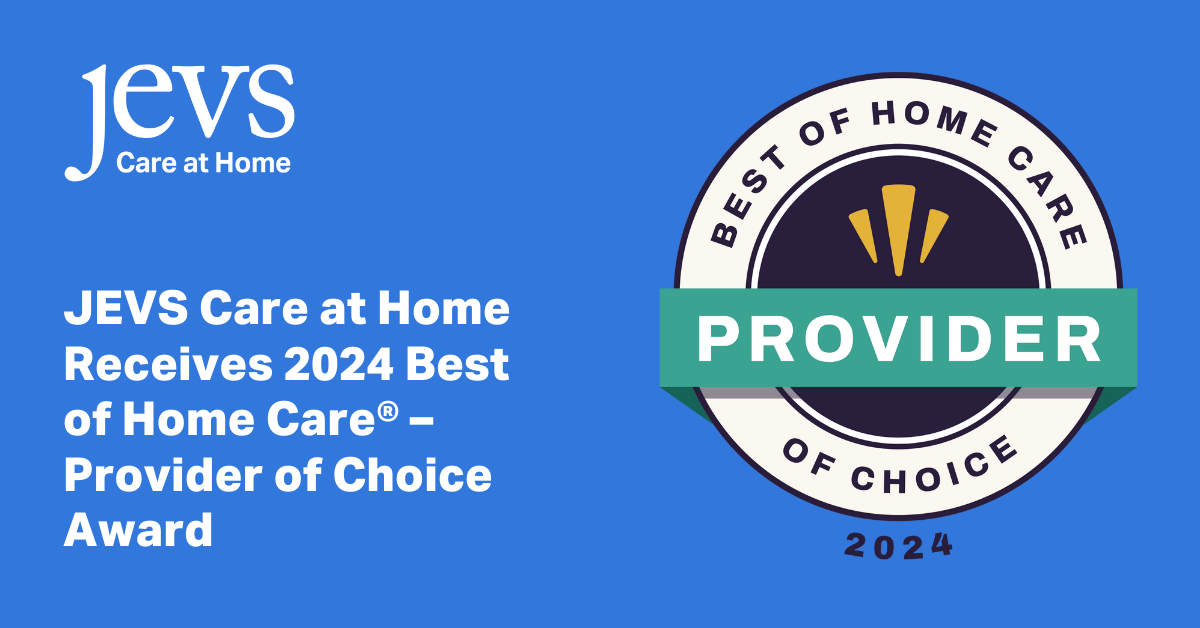 jevs
Care at Home

JEVS Care at Home Receives 2024 Best of Home Care® – Provider of Choice Award

BEST OF HOME CARE
PROVIDER
OF CHOICE
2024